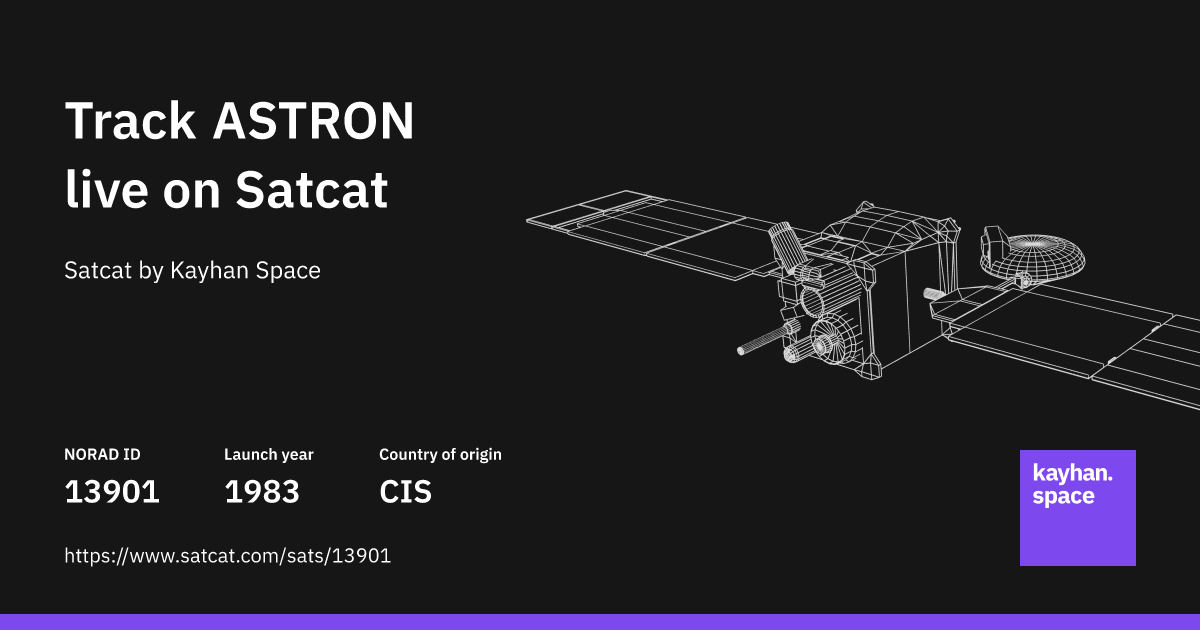 Track ASTRON live on Satcat

Satcat by Kayhan Space

NORAD ID
13901

Launch year
1983

Country of origin
CIS

https://www.satcat.com/sats/13901

kayhan.
space